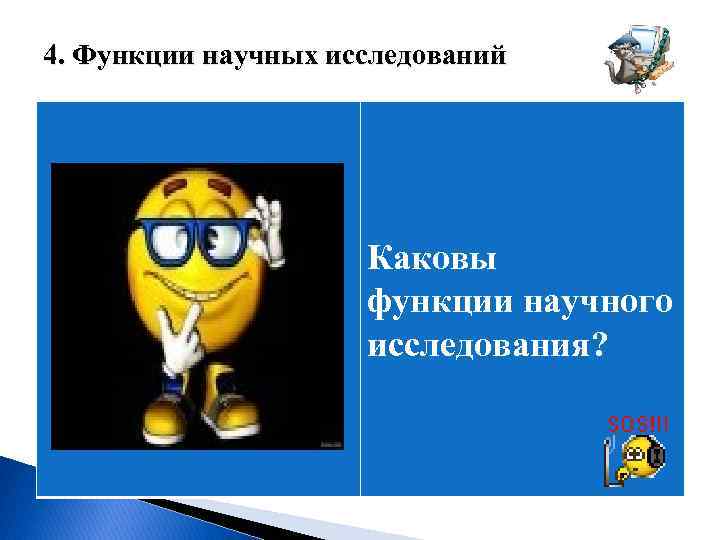 4. Функции научных исследований

Каковы функции научного исследования?

SOS!!!